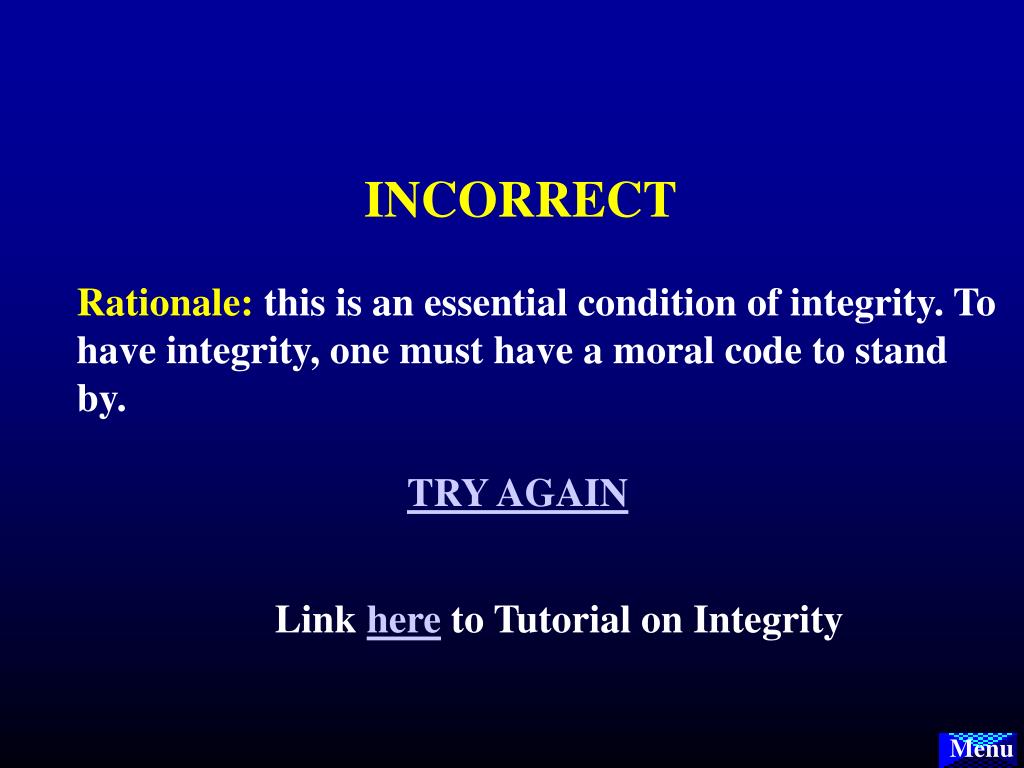 INCORRECT

Rationale: this is an essential condition of integrity. To have integrity, one must have a moral code to stand by.

TRY AGAIN

Link here to Tutorial on Integrity

Menu